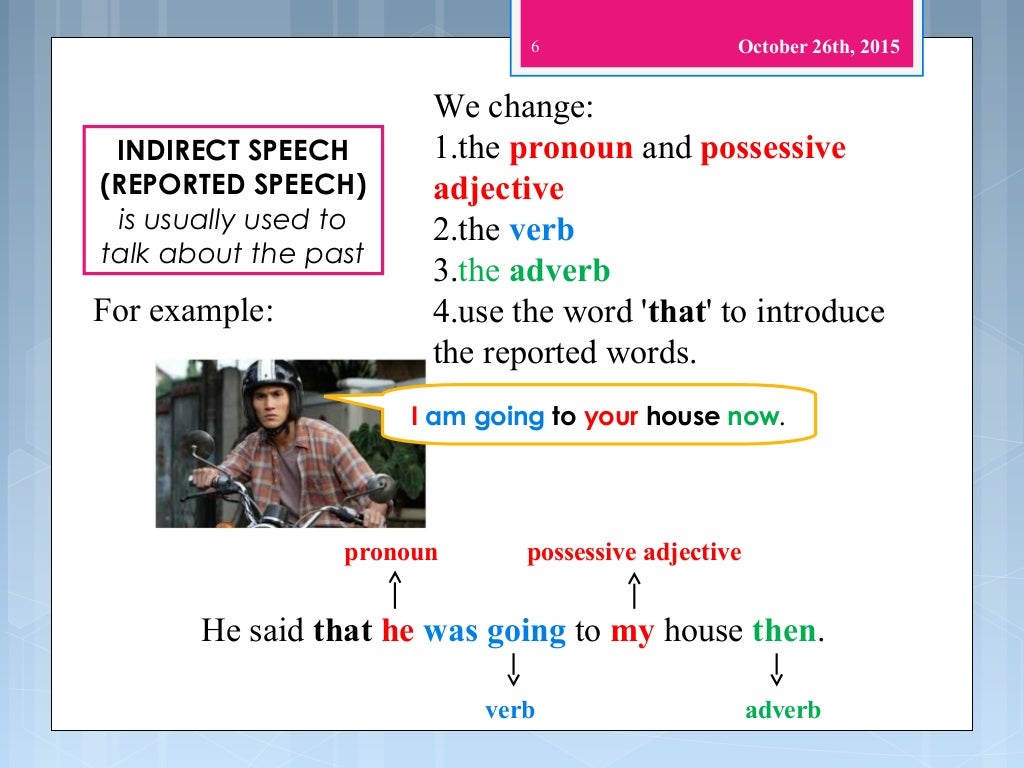 6 October 26th, 2015

INDIRECT SPEECH (REPORTED SPEECH) is usually used to talk about the past

We change:
1.the pronoun and possessive adjective
2.the verb
3.the adverb
4.use the word 'that' to introduce the reported words.

For example:

I am going to your house now.

pronoun possessive adjective

He said that he was going to my house then.

verb adverb